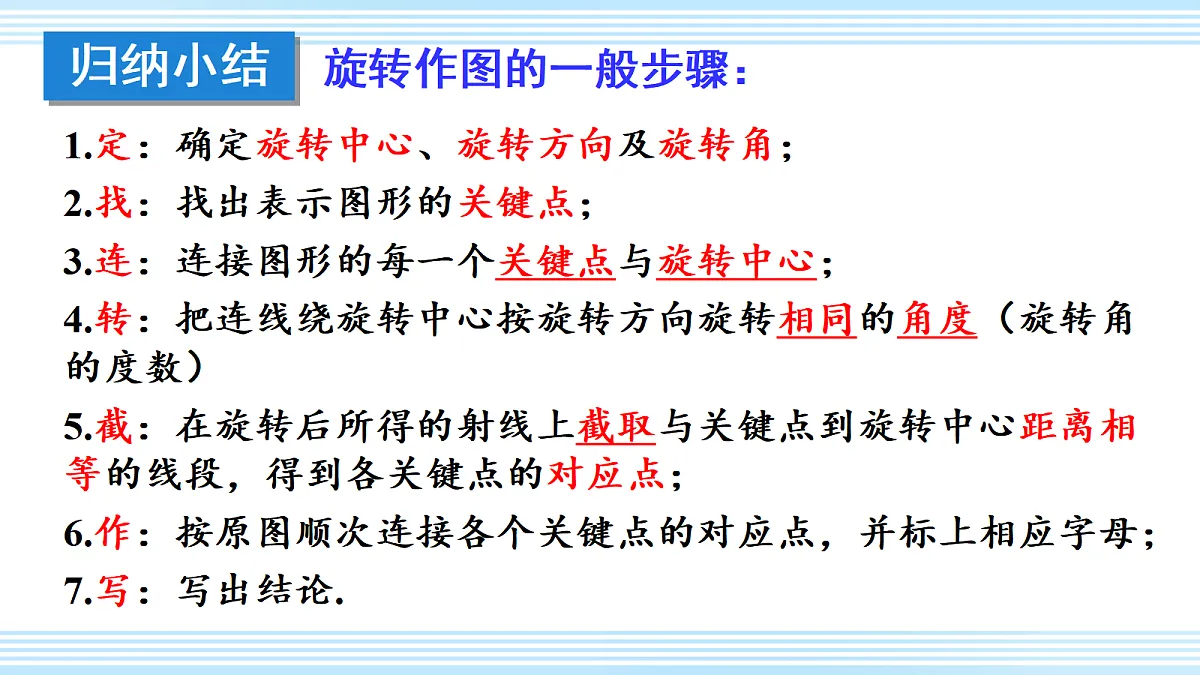 归纳小结 旋转作图的一般步骤：

1.定：确定旋转中心、旋转方向及旋转角；

2.找：找出表示图形的关键点；

3.连：连接图形的每一个关键点与旋转中心；

4.转：把连线绕旋转中心按旋转方向旋转相同的角度（旋转角的度数）

5.截：在旋转后所得的射线上截取与关键点到旋转中心距离相等的线段，得到各关键点的对应点；

6.作：按原图顺次连接各个关键点的对应点，并标上相应字母；

7.写：写出结论.